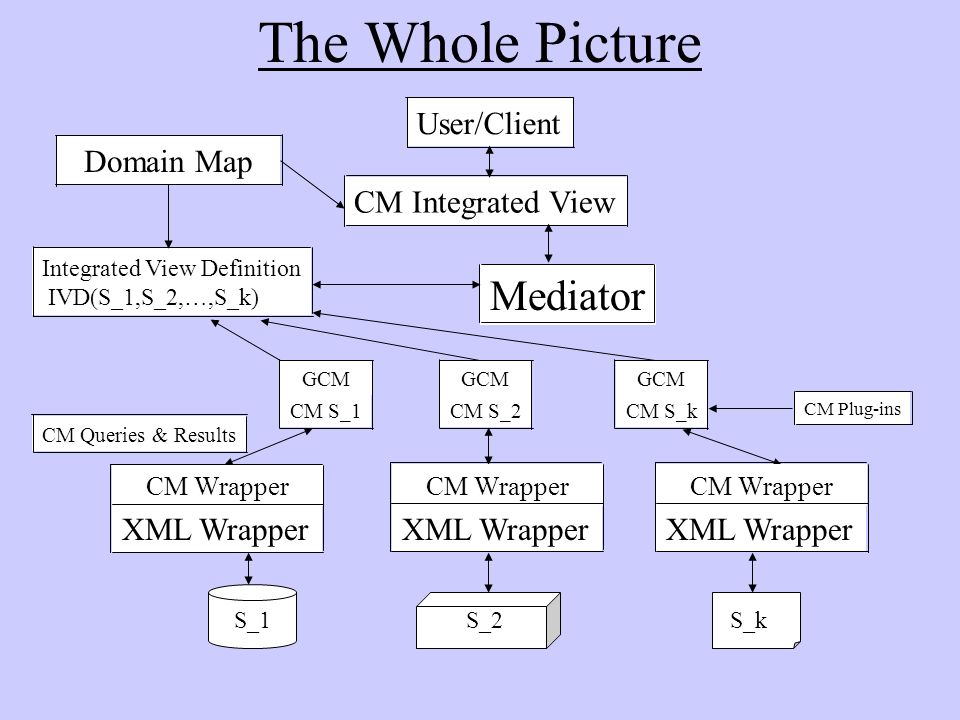 The Whole Picture

User/Client

Domain Map

CM Integrated View

Integrated View Definition
IVD(S_1,S_2,…,S_k)

Mediator

GCM
CM S_1

GCM
CM S_2

GCM
CM S_k

CM Plug-ins

CM Queries & Results

CM Wrapper
XML Wrapper

CM Wrapper
XML Wrapper

CM Wrapper
XML Wrapper

S_1

S_2

S_k